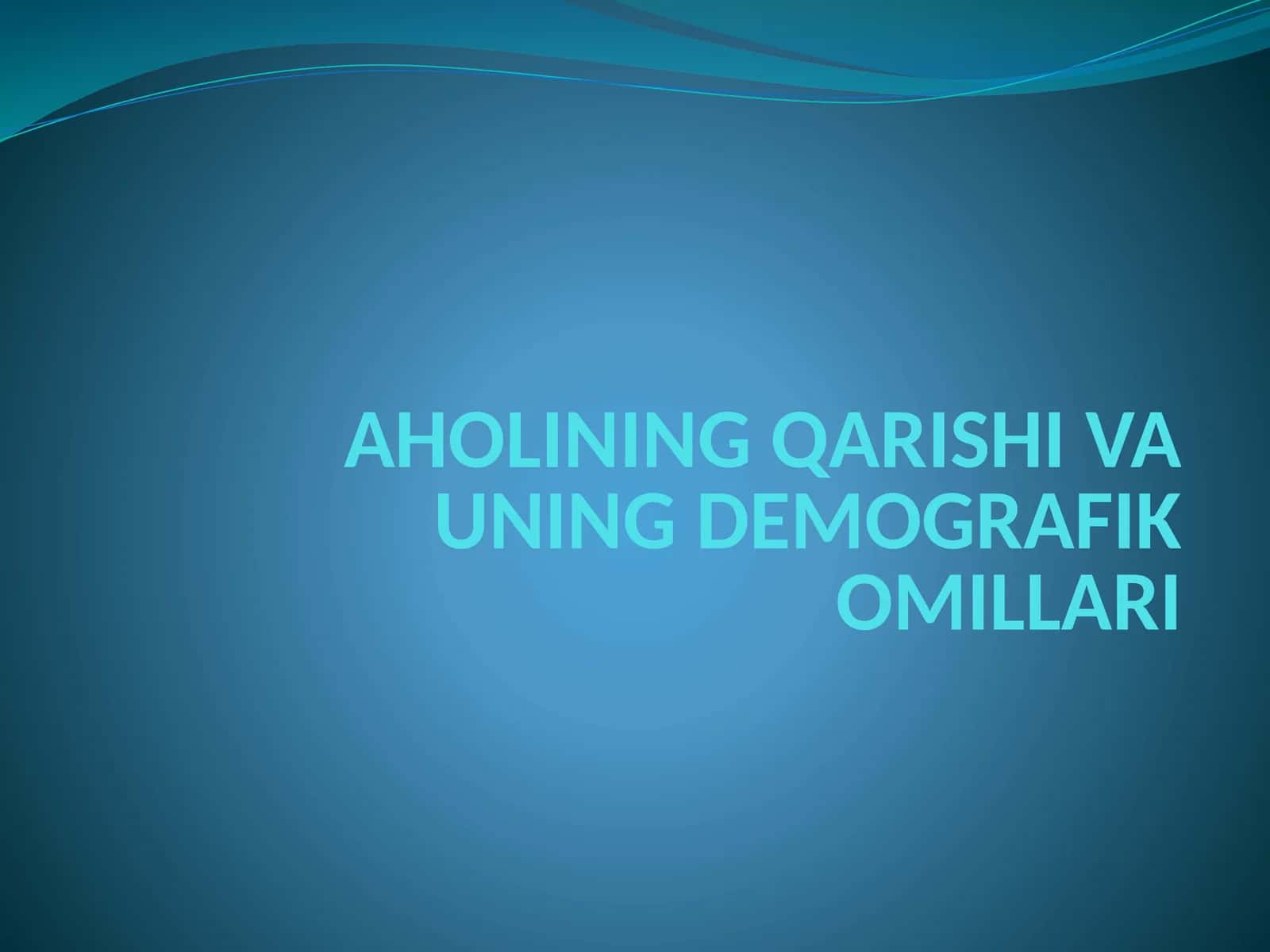 AHOLINING QARISHI VA UNING DEMOGRAFIK OMILLARI